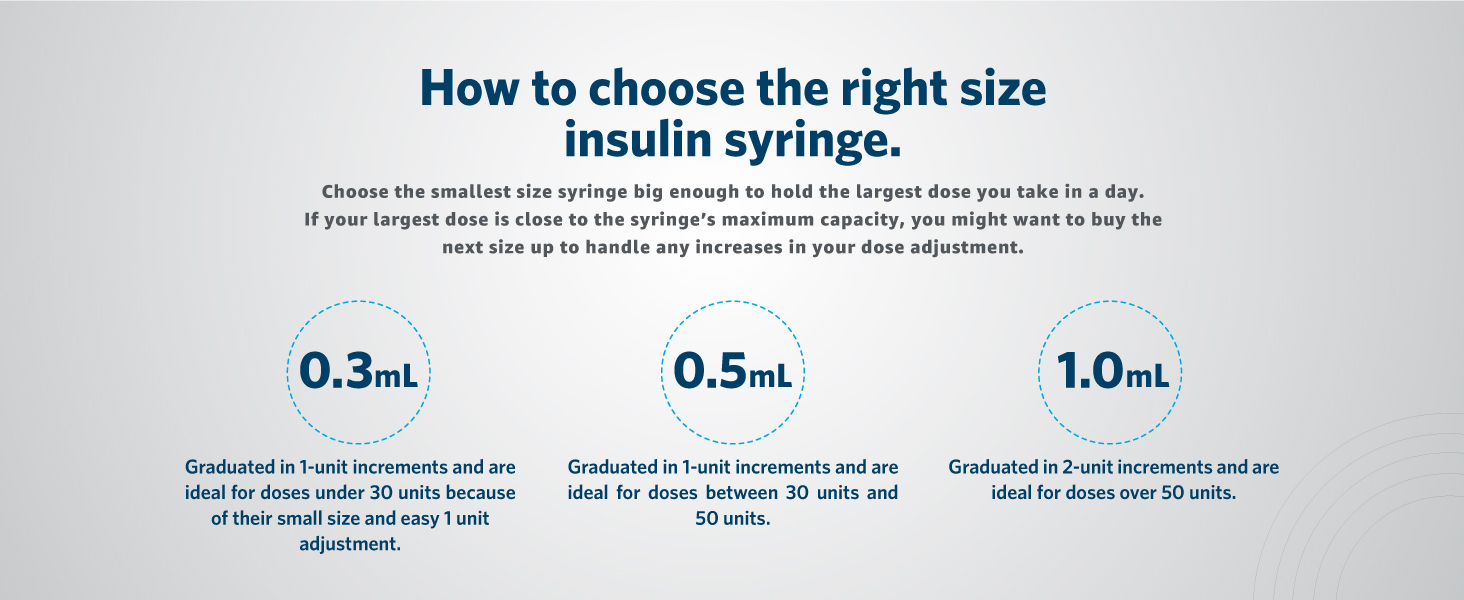 How to choose the right size insulin syringe.

Choose the smallest size syringe big enough to hold the largest dose you take in a day. If your largest dose is close to the syringe's maximum capacity, you might want to buy the next size up to handle any increases in your dose adjustment.

0.3mL

Graduated in 1-unit increments and are ideal for doses under 30 units because of their small size and easy 1 unit adjustment.

0.5mL

Graduated in 1-unit increments and are ideal for doses between 30 units and 50 units.

1.0mL

Graduated in 2-unit increments and are ideal for doses over 50 units.